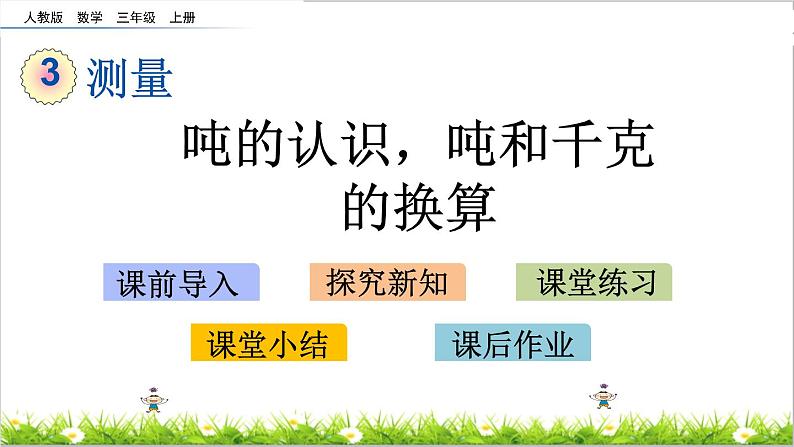 人教版 数学 三年级 上册

3 测量

吨的认识，吨和千克的换算

课前导入

探究新知

课堂练习

课堂小结

课后作业